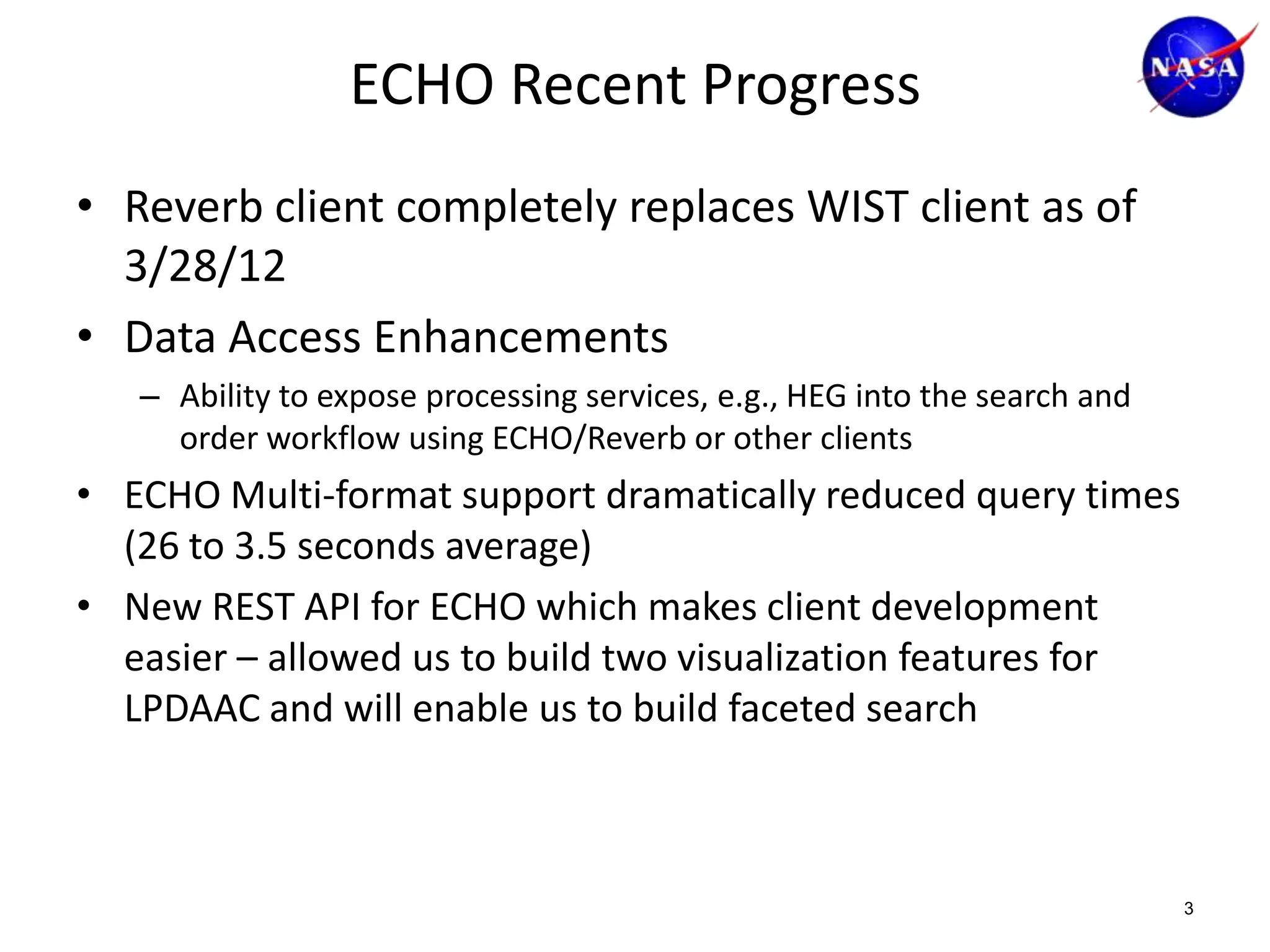 ECHO Recent Progress

NASA

• Reverb client completely replaces WIST client as of 3/28/12

• Data Access Enhancements

– Ability to expose processing services, e.g., HEG into the search and order workflow using ECHO/Reverb or other clients

• ECHO Multi-format support dramatically reduced query times (26 to 3.5 seconds average)

• New REST API for ECHO which makes client development easier – allowed us to build two visualization features for LPDAAC and will enable us to build faceted search

3